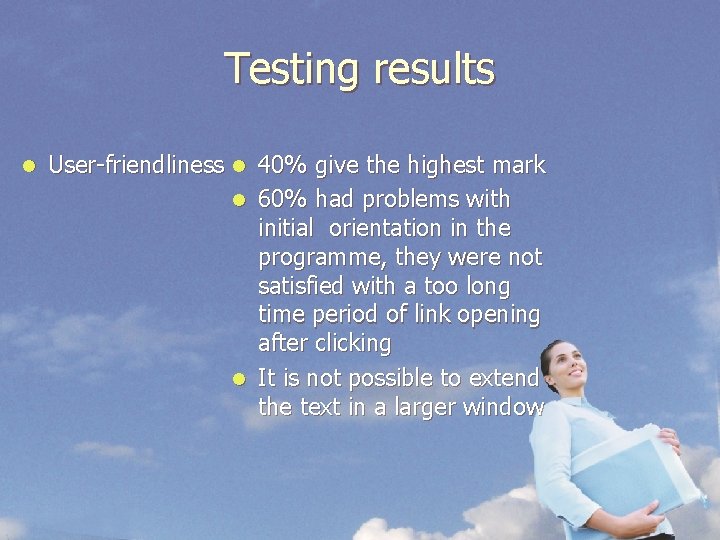 Testing results

- User-friendliness

- 40% give the highest mark
- 60% had problems with initial orientation in the programme, they were not satisfied with a too long time period of link opening after clicking
- It is not possible to extend the text in a larger window